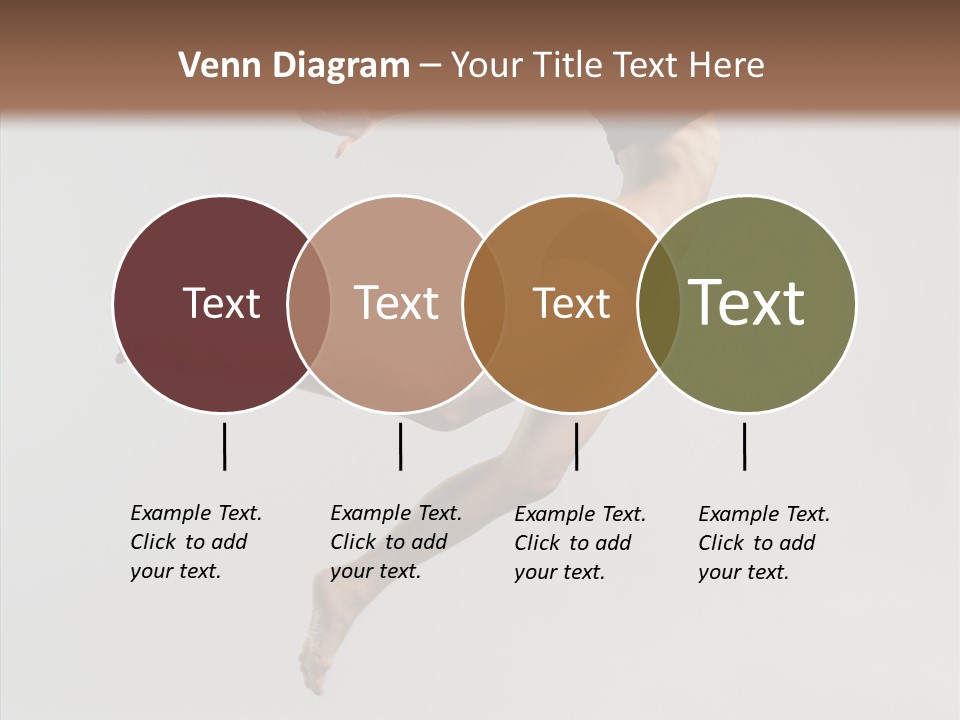 Venn Diagram – Your Title Text Here

Text

Text

Text

Text

Example Text. Click to add your text.

Example Text. Click to add your text.

Example Text. Click to add your text.

Example Text. Click to add your text.